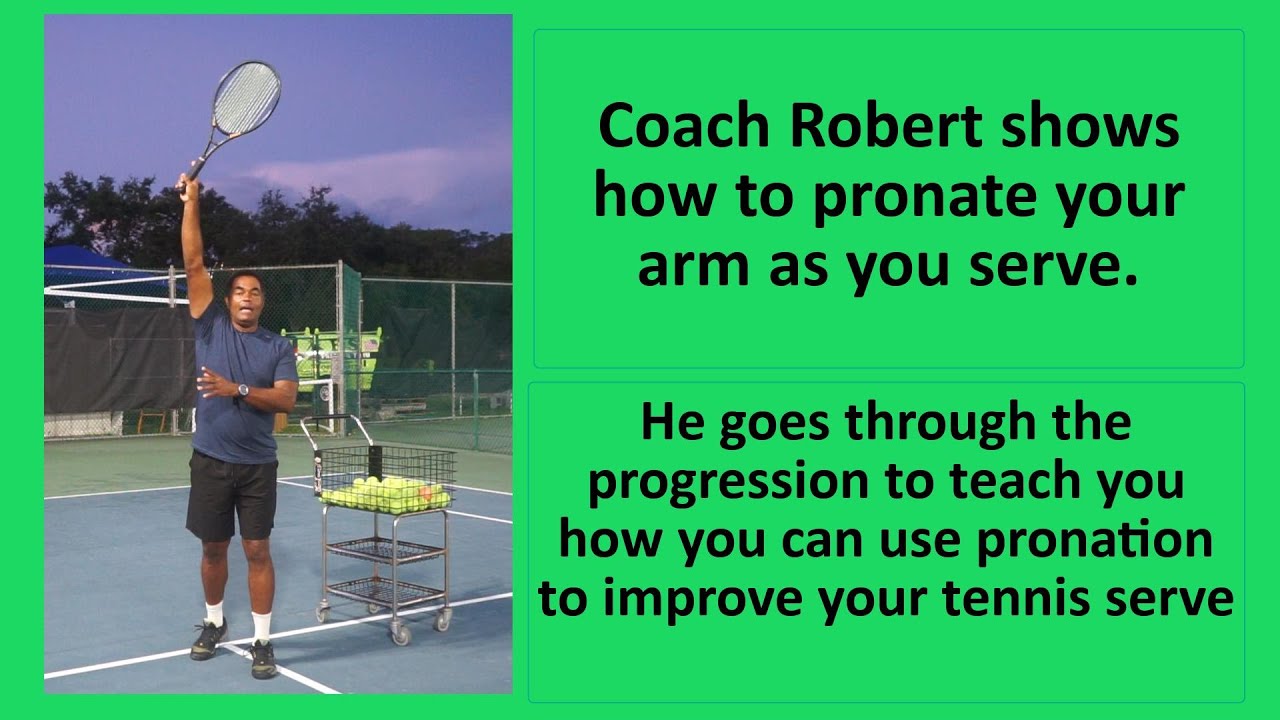 Coach Robert shows how to pronate your arm as you serve.

He goes through the progression to teach you how you can use pronation to improve your tennis serve